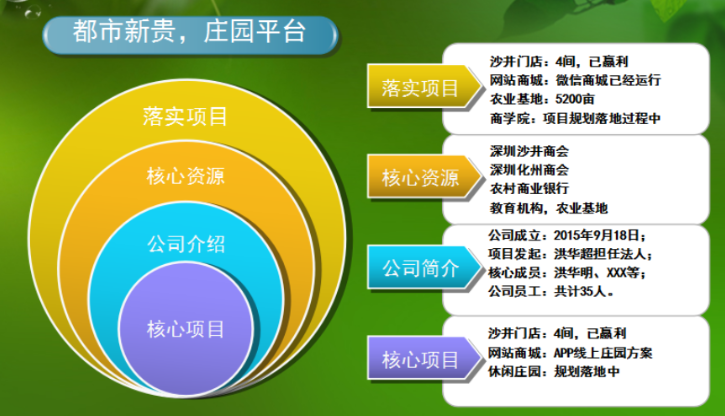 都市新贵，庄园平台

落实项目
核心资源
公司介绍
核心项目

落实项目
沙井门店：4间，已赢利
网站商城：微信商城已经运行
农业基地：5200亩
商学院：项目规划落地过程中

核心资源
深圳沙井商会
深圳化州商会
农村商业银行
教育机构，农业基地

公司简介
公司成立：2015年9月18日；
项目发起：洪华超担任法人；
核心成员：洪华明、XXX等；
公司员工：共计35人。

核心项目
沙井门店：4间，已赢利
网站商城：APP线上庄园方案
休闲庄园：规划落地中